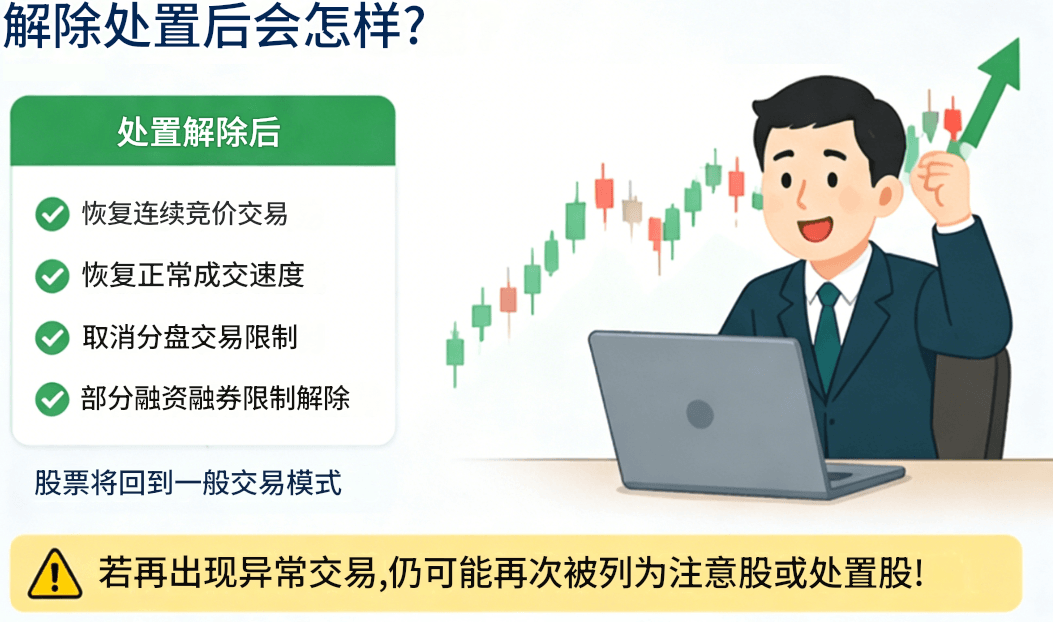 解除处置后会怎样?

处置解除后

恢复连续竞价交易

恢复正常成交速度

取消分盘交易限制

部分融资融券限制解除

股票将回到一般交易模式

若再出现异常交易,仍可能再次被列为注意股或处置股!